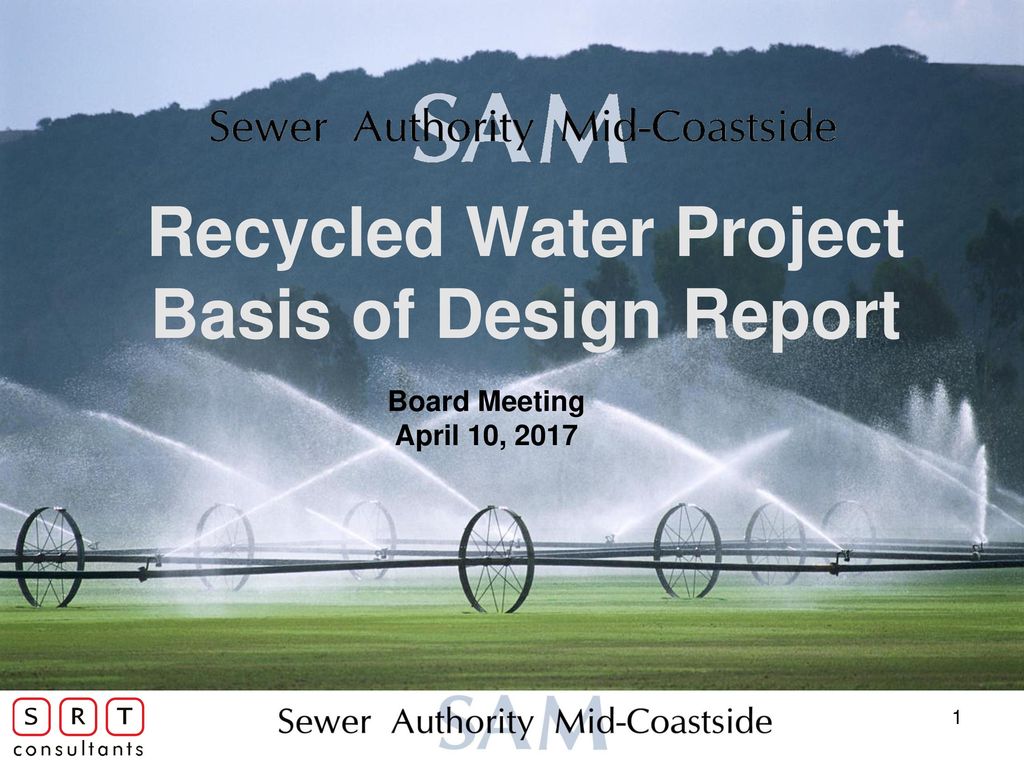 SAM
Sewer Authority Mid-Coastside

Recycled Water Project
Basis of Design Report

Board Meeting
April 10, 2017

S R T
consultants

SAM
Sewer Authority Mid-Coastside

1